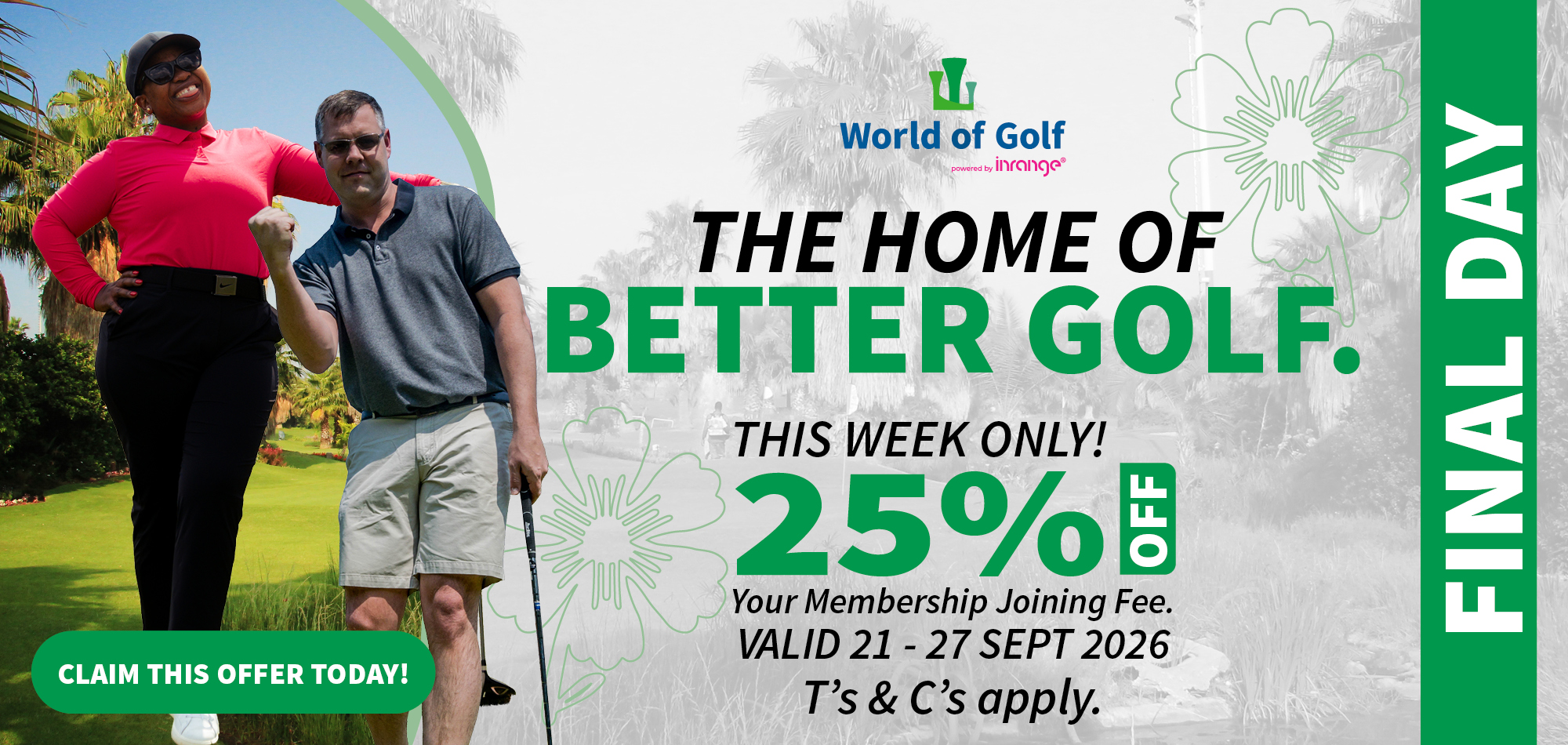 World of Golf
powered by inrange®

THE HOME OF
BETTER GOLF.

THIS WEEK ONLY!
25% OFF
Your Membership Joining Fee.
VALID 21 - 27 SEPT 2026
T's & C's apply.

CLAIM THIS OFFER TODAY!

FINAL DAY